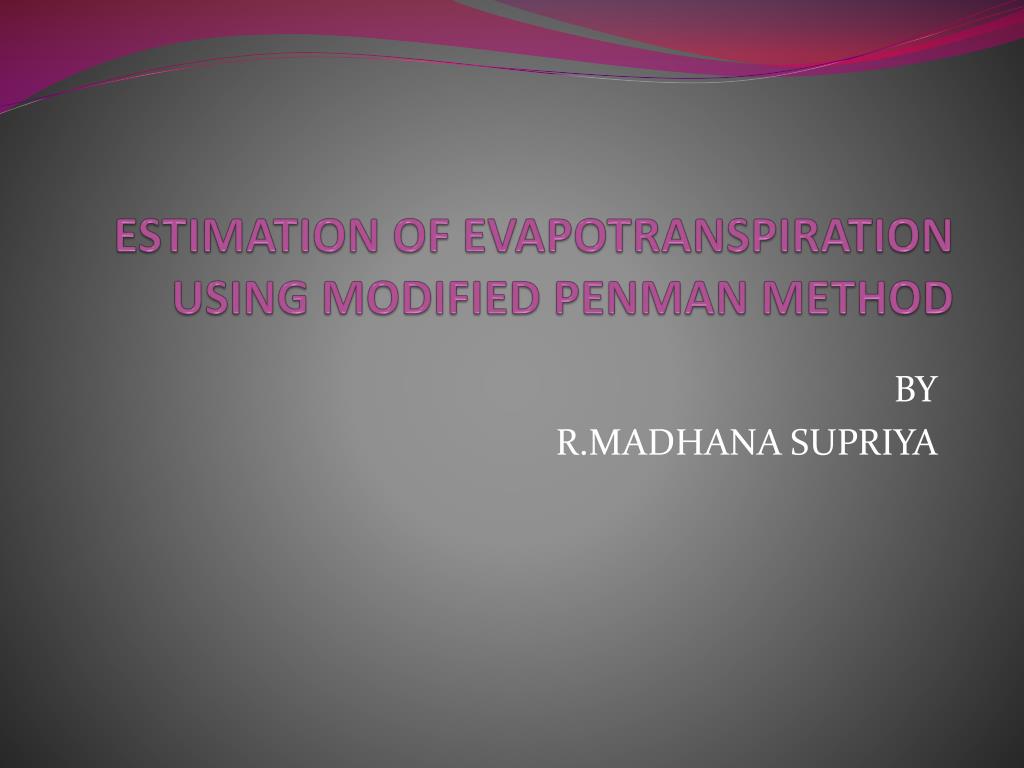 ESTIMATION OF EVAPOTRANSPIRATION USING MODIFIED PENMAN METHOD

BY
R.MADHANA SUPRIYA